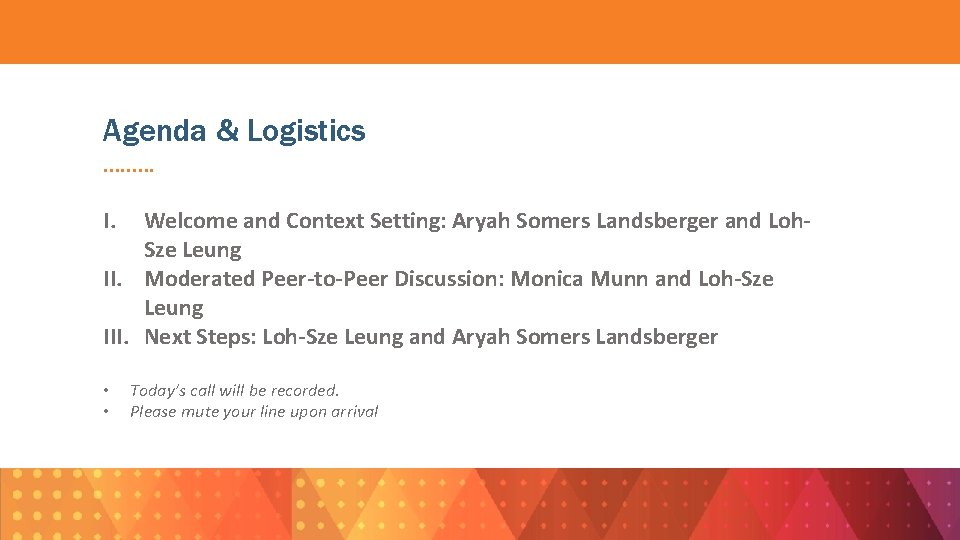 Agenda & Logistics

I. Welcome and Context Setting: Aryah Somers Landsberger and Loh-Sze Leung
II. Moderated Peer-to-Peer Discussion: Monica Munn and Loh-Sze Leung
III. Next Steps: Loh-Sze Leung and Aryah Somers Landsberger

• Today's call will be recorded.
• Please mute your line upon arrival